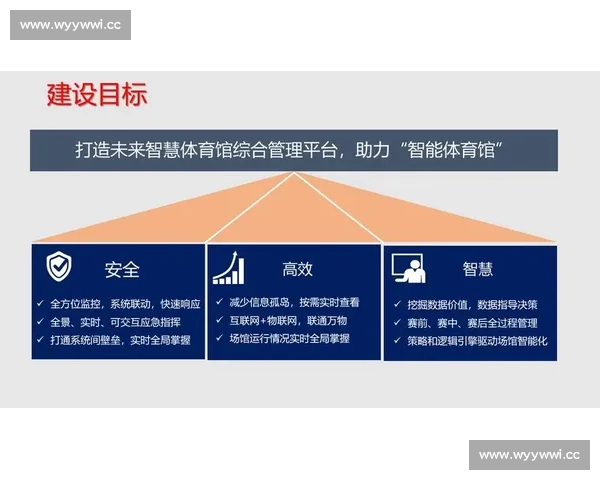 www.wyywwi.cc

建设目标

打造未来智慧体育馆综合管理平台，助力“智能体育馆”

安全

✓ 全方位监控，系统联动，快速响应
✓ 全景、实时、可交互应急指挥
✓ 打通系统间壁垒，实时全局掌握

高效

✓ 减少信息孤岛，按需实时查看
✓ 互联网+物联网，联通万物
✓ 场馆运行情况实时全局掌握

智慧

✓ 挖掘数据价值，数据指导决策
✓ 赛前、赛中、赛后全过程管理
✓ 策略和逻辑引擎驱动场馆智能化

www.wyywwi.cc